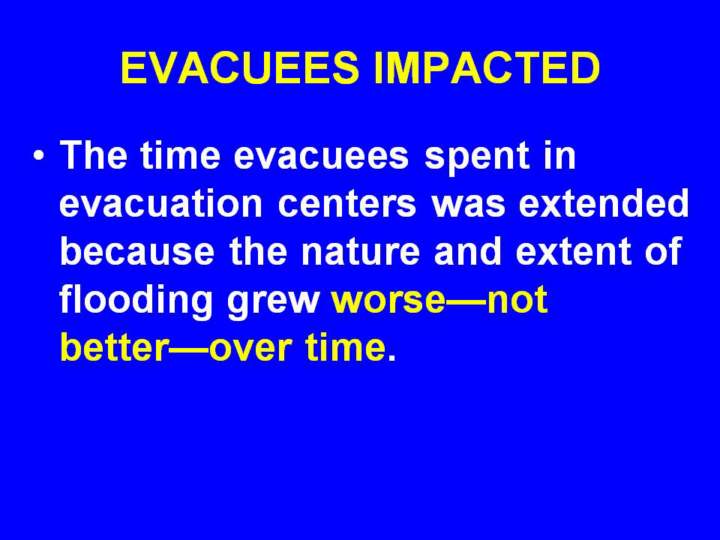 EVACUEES IMPACTED

• The time evacuees spent in evacuation centers was extended because the nature and extent of flooding grew worse—not better—over time.